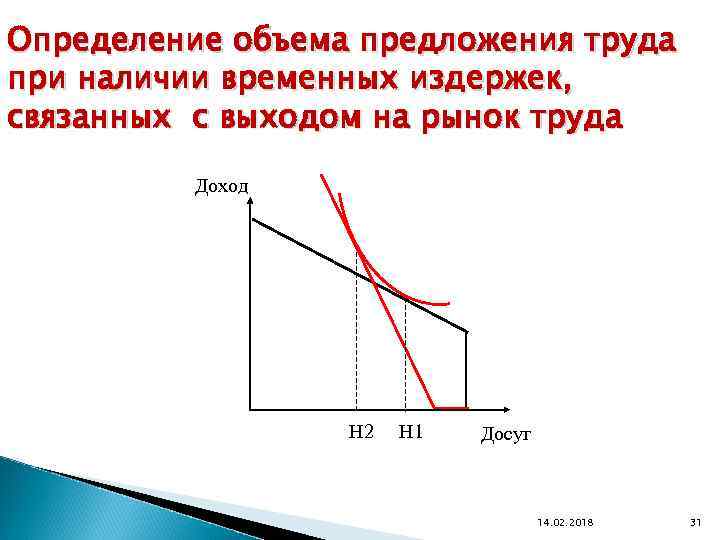 Определение объема предложения труда при наличии временных издержек, связанных с выходом на рынок труда

Доход

H2 H1

Досуг

14.02.2018

31